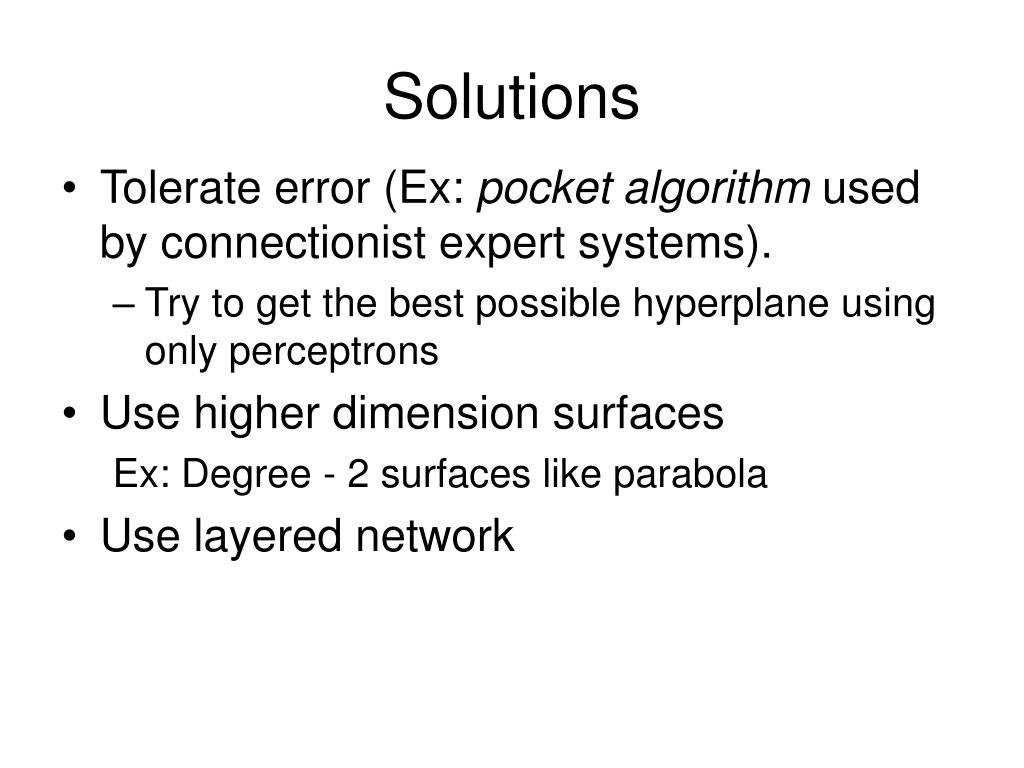 Solutions

• Tolerate error (Ex: pocket algorithm used by connectionist expert systems).

– Try to get the best possible hyperplane using only perceptrons

• Use higher dimension surfaces

Ex: Degree - 2 surfaces like parabola

• Use layered network